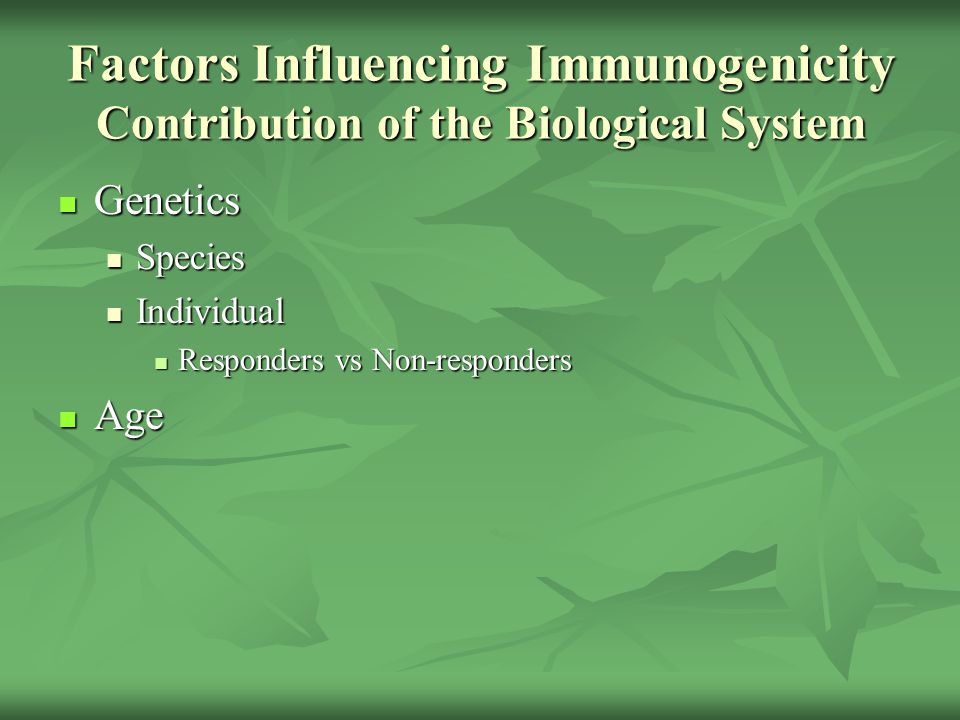 Factors Influencing Immunogenicity
Contribution of the Biological System

- Genetics
  - Species
  - Individual
    - Responders vs Non-responders
- Age